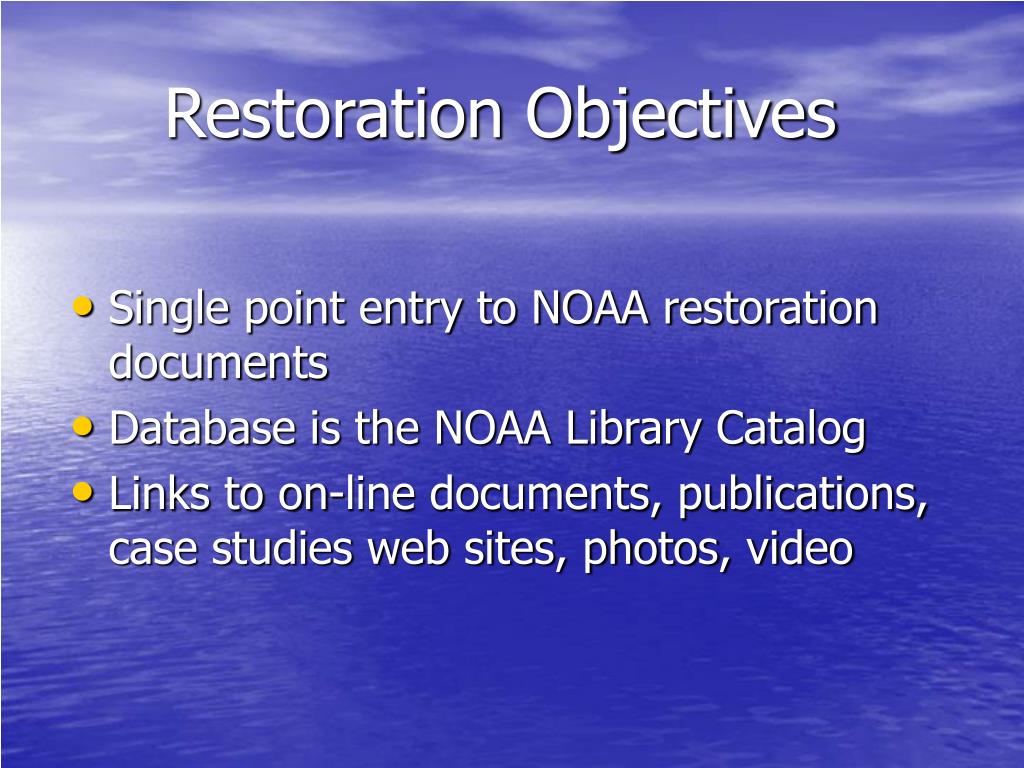 Restoration Objectives

• Single point entry to NOAA restoration documents
• Database is the NOAA Library Catalog
• Links to on-line documents, publications, case studies web sites, photos, video